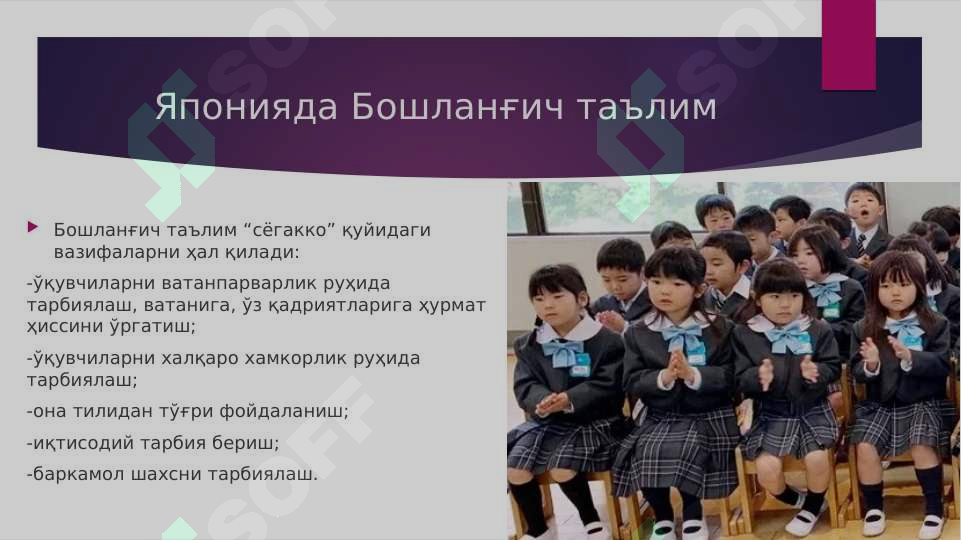 Японияда Бошланғич таълим

Бошланғич таълим “сёгакко” қуйидаги вазифаларни ҳал қилади:

-ўқувчиларни ватанпарварлик руҳида тарбиялаш, ватанига, ўз қадриятларига ҳурмат ҳиссини ўргатиш;

-ўқувчиларни халқаро хамкорлик руҳида тарбиялаш;

-она тилидан тўғри фойдаланиш;

-иқтисодий тарбия бериш;

-баркамол шахсни тарбиялаш.